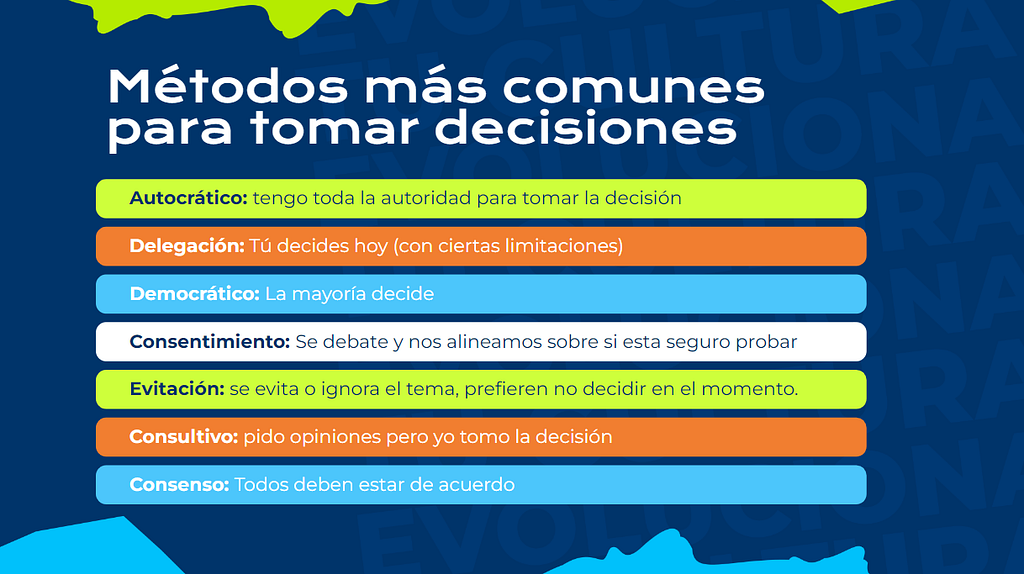 Métodos más comunes para tomar decisiones

Autocrático: tengo toda la autoridad para tomar la decisión

Delegación: Tú decides hoy (con ciertas limitaciones)

Democrático: La mayoría decide

Consentimiento: Se debate y nos alineamos sobre si esta seguro probar

Evitación: se evita o ignora el tema, prefieren no decidir en el momento.

Consultivo: pido opiniones pero yo tomo la decisión

Consenso: Todos deben estar de acuerdo